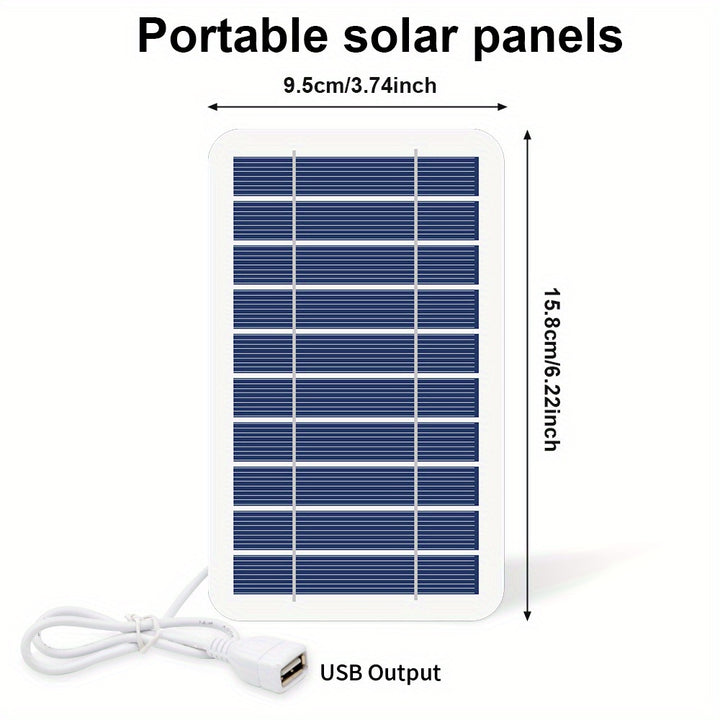 Portable solar panels

9.5cm/3.74inch

15.8cm/6.22inch

USB Output